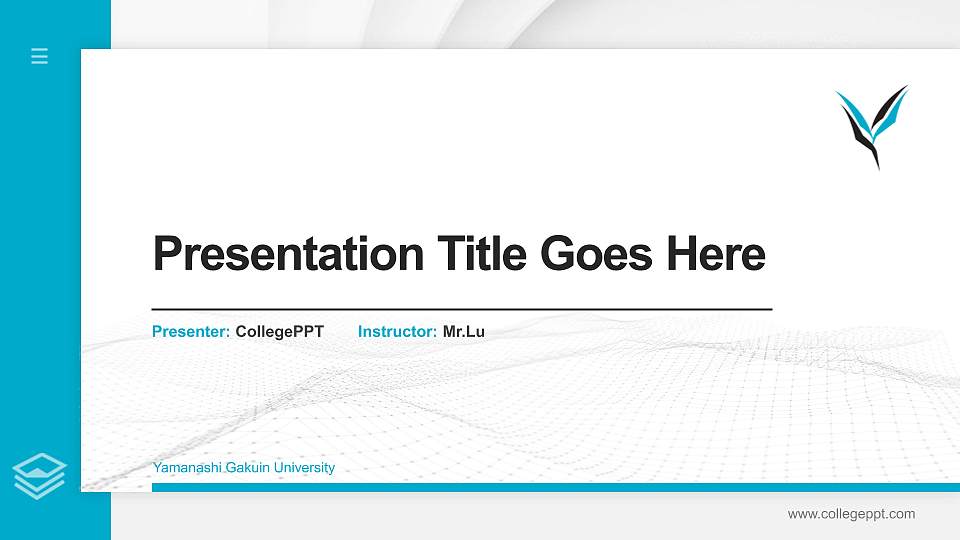 Presentation Title Goes Here

Presenter: CollegePPT Instructor: Mr.Lu

Yamanashi Gakuin University

www.collegeppt.com